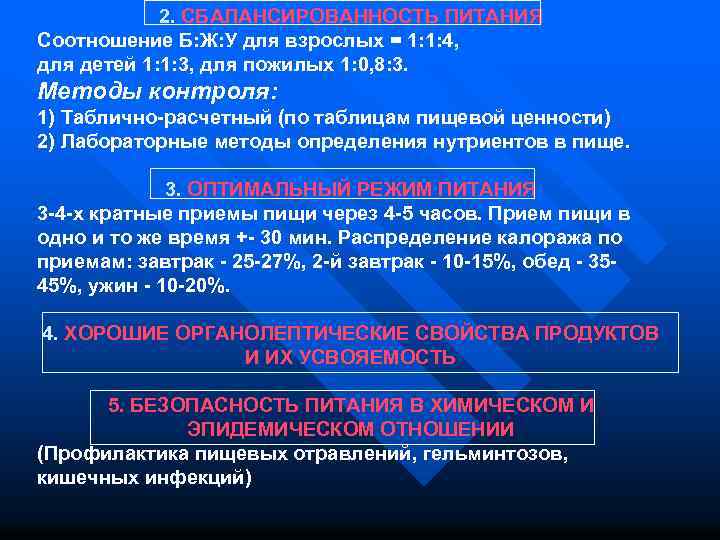 2. СБАЛАНСИРОВАННОСТЬ ПИТАНИЯ

Соотношение Б:Ж:У для взрослых = 1:1:4, для детей 1:1:3, для пожилых 1:0,8:3.

Методы контроля:

1) Таблично-расчетный (по таблицам пищевой ценности)
2) Лабораторные методы определения нутриентов в пище.

3. ОПТИМАЛЬНЫЙ РЕЖИМ ПИТАНИЯ

3-4-х кратные приемы пищи через 4-5 часов. Прием пищи в одно и то же время +- 30 мин. Распределение калоража по приемам: завтрак - 25-27%, 2-й завтрак - 10-15%, обед - 35-45%, ужин - 10-20%.

4. ХОРОШИЕ ОРГАНОЛЕПТИЧЕСКИЕ СВОЙСТВА ПРОДУКТОВ И ИХ УСВОЯЕМОСТЬ

5. БЕЗОПАСНОСТЬ ПИТАНИЯ В ХИМИЧЕСКОМ И ЭПИДЕМИЧЕСКОМ ОТНОШЕНИИ

(Профилактика пищевых отравлений, гельминтозов, кишечных инфекций)